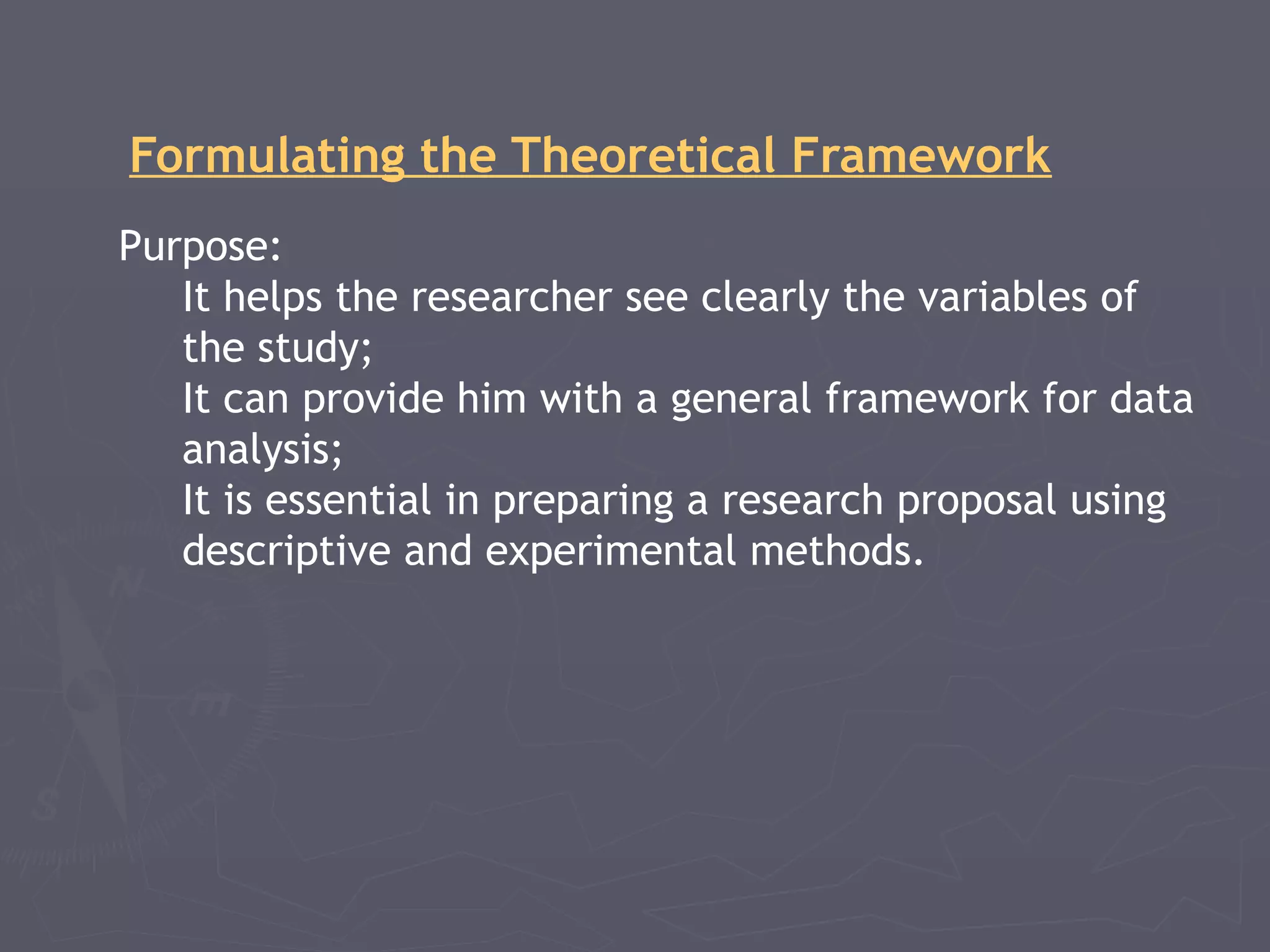 Formulating the Theoretical Framework

Purpose:

It helps the researcher see clearly the variables of the study;

It can provide him with a general framework for data analysis;

It is essential in preparing a research proposal using descriptive and experimental methods.